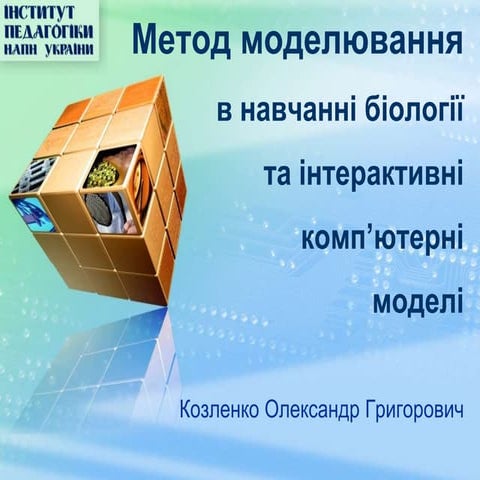 ІНСТИТУТ
ПЕДАГОГІКИ
НАПН УКРАЇНИ

Метод моделювання
в навчанні біології
та інтерактивні
комп'ютерні
моделі

Козленко Олександр Григорович